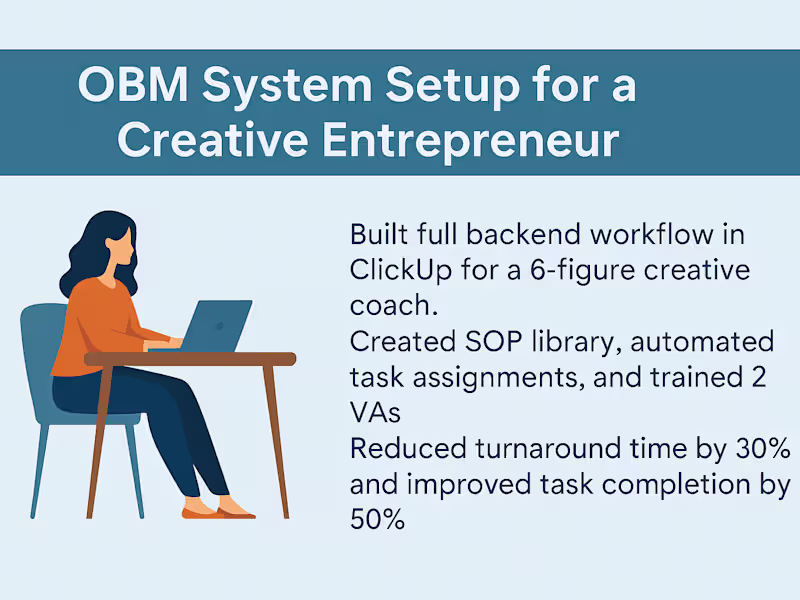 OBM System Setup for a Creative Entrepreneur

Built full backend workflow in ClickUp for a 6-figure creative coach.
Created SOP library, automated task assignments, and trained 2 VAs
Reduced turnaround time by 30% and improved task completion by 50%